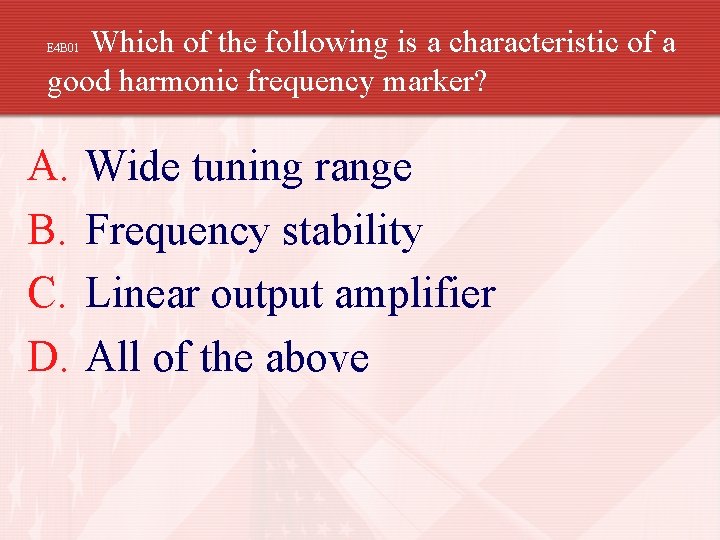 E4B01 Which of the following is a characteristic of a good harmonic frequency marker?

A. Wide tuning range
B. Frequency stability
C. Linear output amplifier
D. All of the above